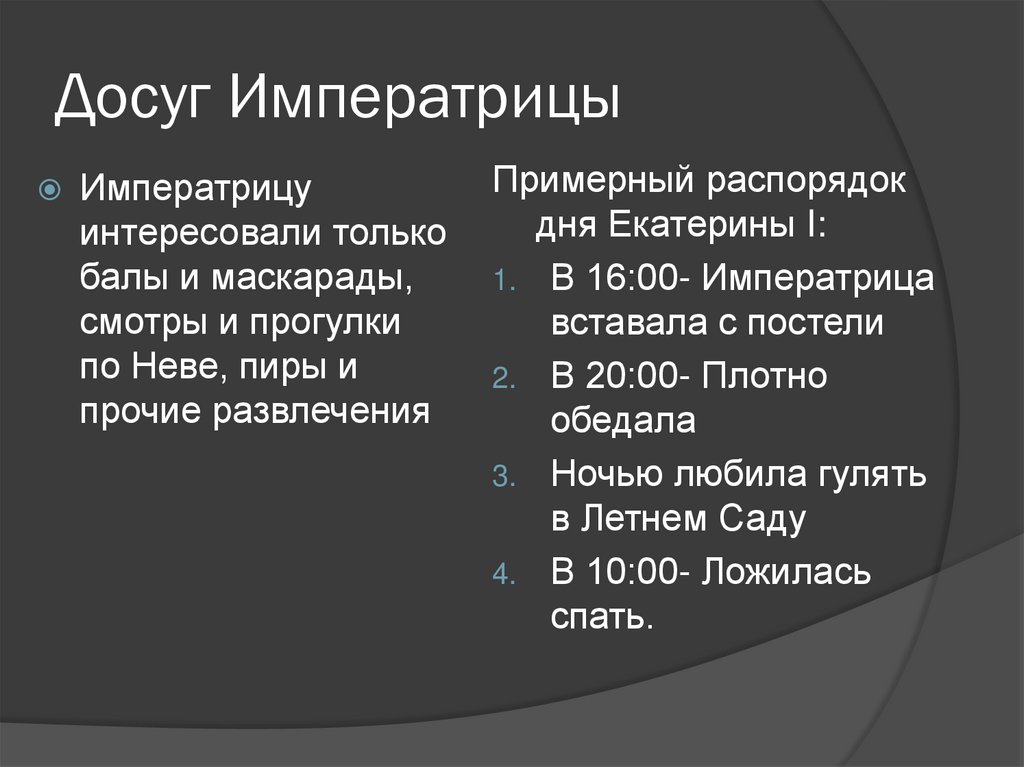 Досуг Императрицы

Императрицу интересовали только балы и маскарады, смотры и прогулки по Неве, пиры и прочие развлечения

Примерный распорядок дня Екатерины I:

1. В 16:00- Императрица вставала с постели
2. В 20:00- Плотно обедала
3. Ночью любила гулять в Летнем Саду
4. В 10:00- Ложилась спать.